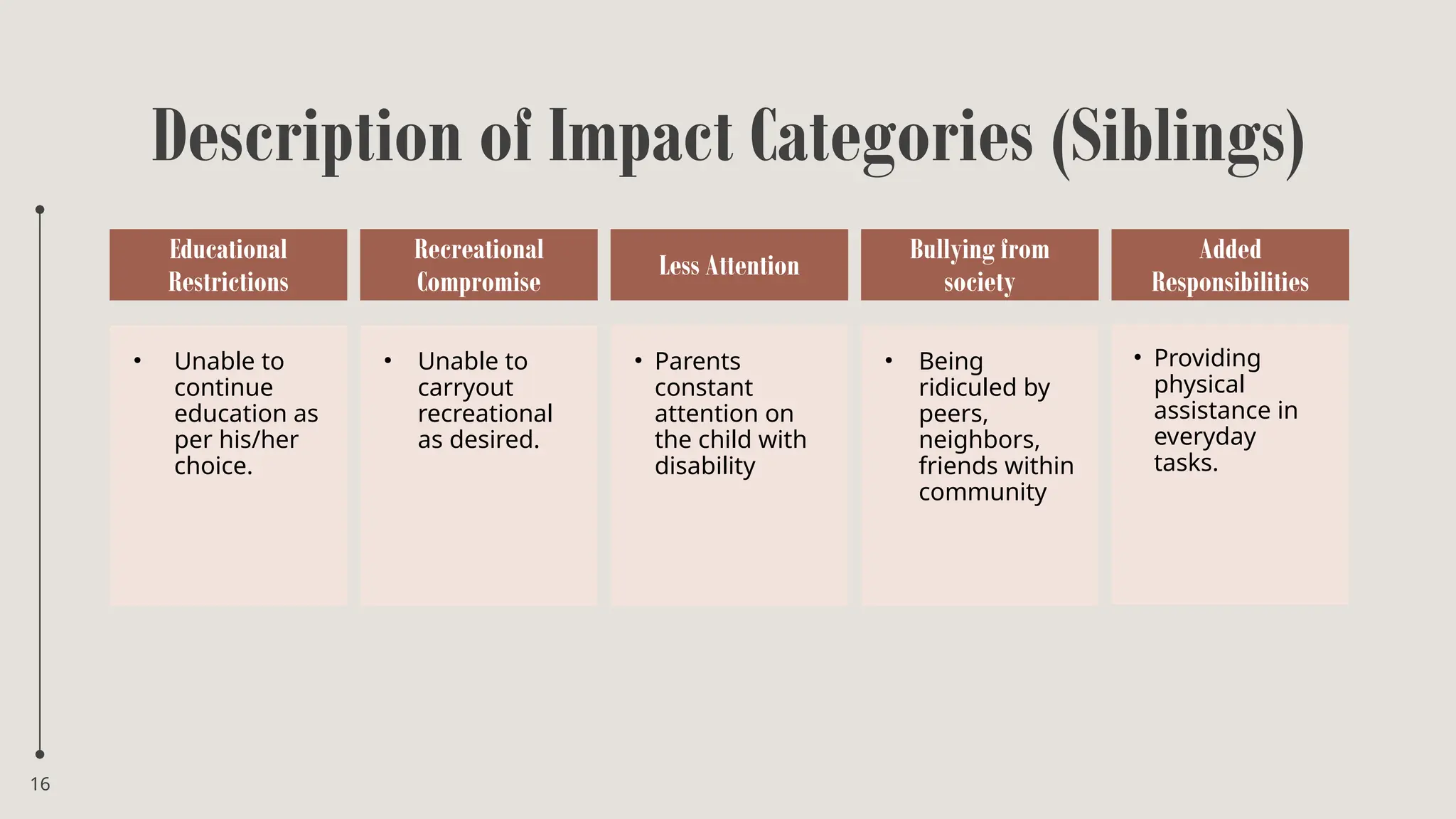 Description of Impact Categories (Siblings)

| Educational Restrictions | Recreational Compromise | Less Attention | Bullying from society | Added Responsibilities |
|---|---|---|---|---|
| • Unable to continue education as per his/her choice. | • Unable to carryout recreational as desired. | • Parents constant attention on the child with disability | • Being ridiculed by peers, neighbors, friends within community | • Providing physical assistance in everyday tasks. |

16